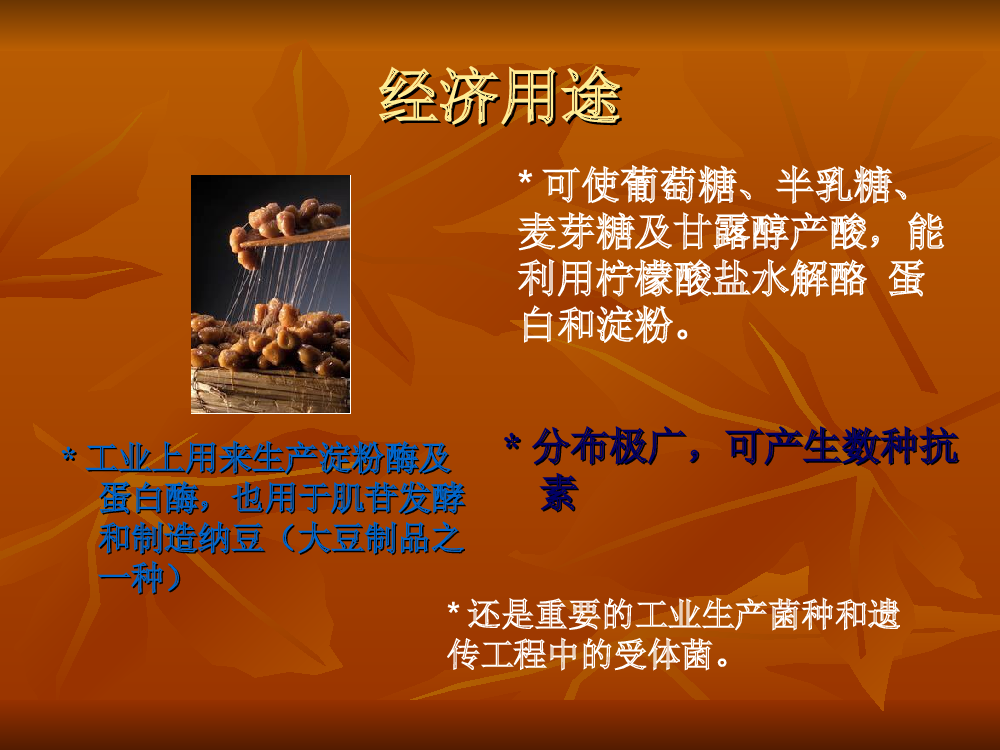 经济用途

* 可使葡萄糖、半乳糖、麦芽糖及甘露醇产酸，能利用柠檬酸盐水解酪 蛋白和淀粉。

* 工业上用来生产淀粉酶及蛋白酶，也用于肌苷发酵和制造纳豆（大豆制品之一种）

* 分布极广，可产生数种抗素

* 还是重要的工业生产菌种和遗传工程中的受体菌。